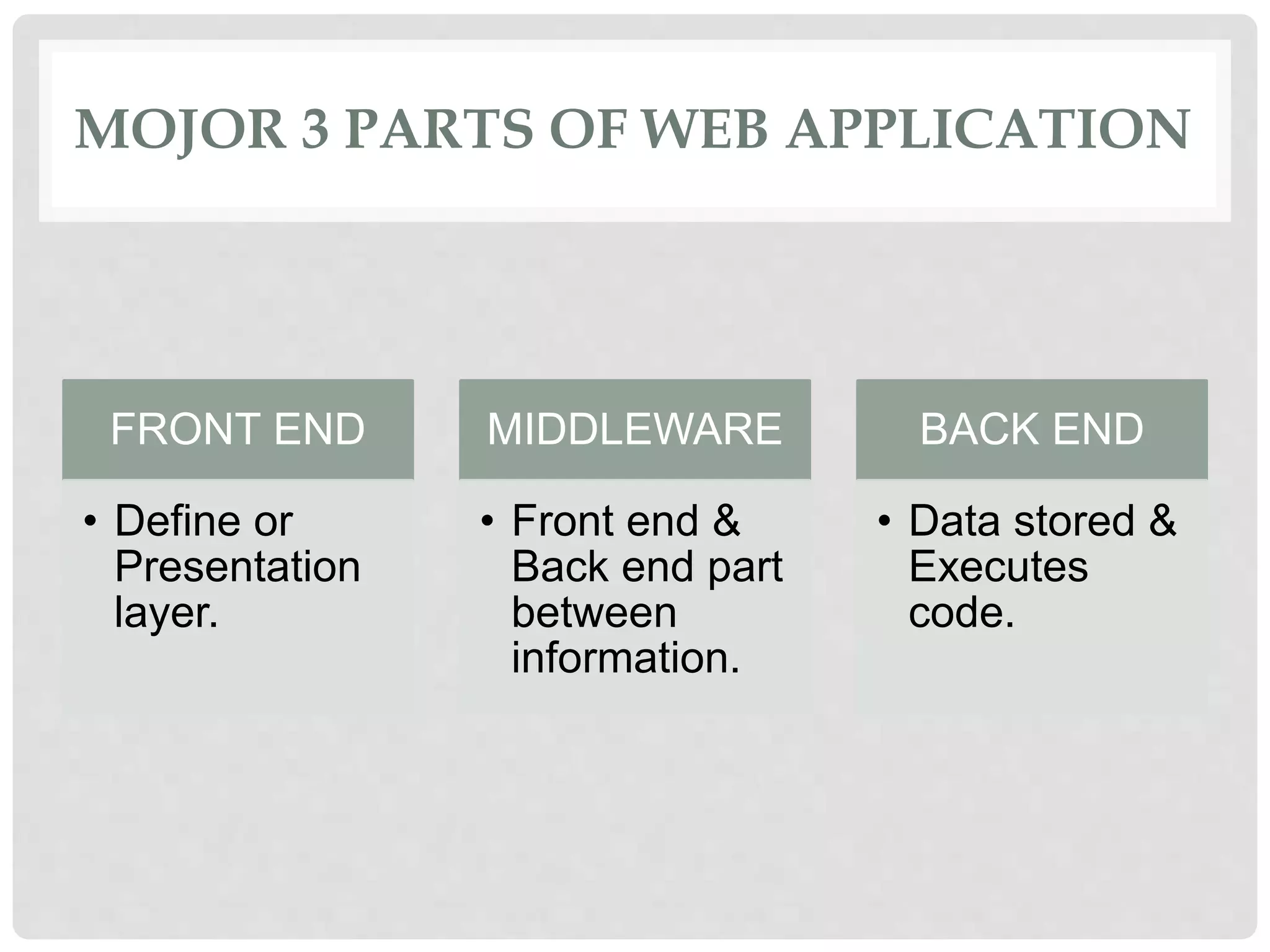 MOJOR 3 PARTS OF WEB APPLICATION

FRONT END

• Define or Presentation layer.

MIDDLEWARE

• Front end & Back end part between information.

BACK END

• Data stored & Executes code.